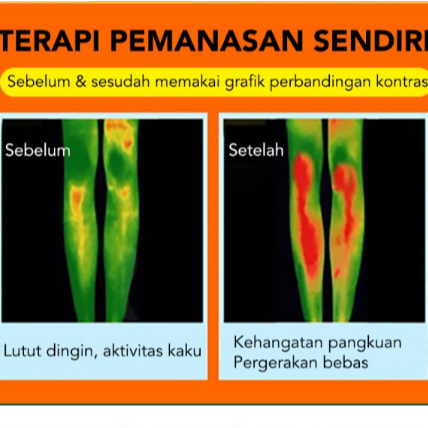 TERAPI PEMANASAN SENDIRI

Sebelum & sesudah memakai grafik perbandingan kontras

Sebelum

Lutut dingin, aktivitas kaku

Setelah

Kehangatan pangkuan
Pergerakan bebas